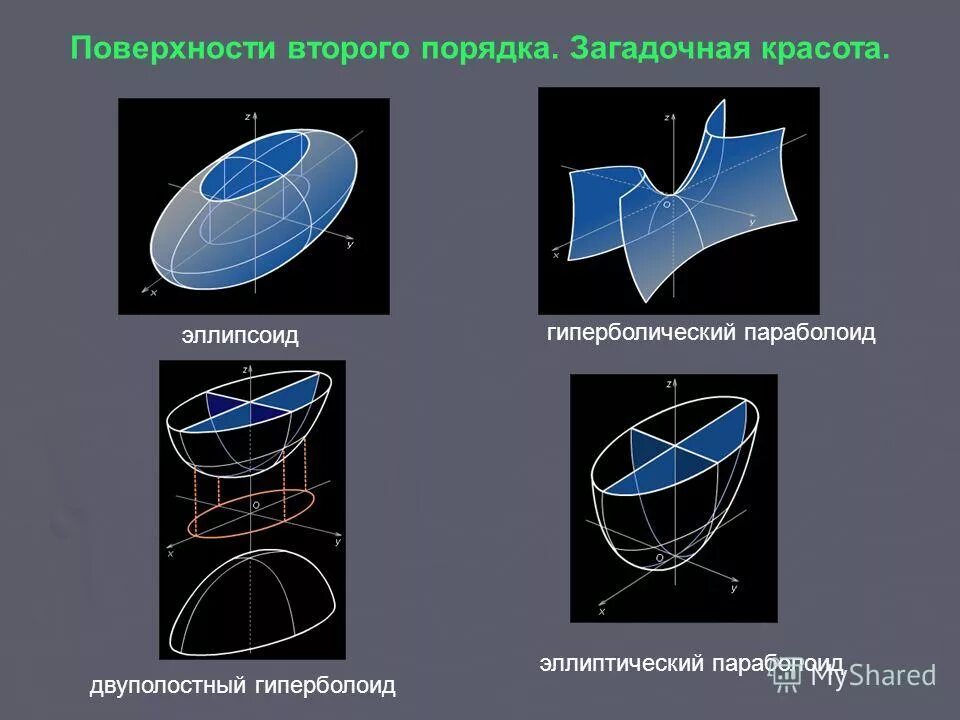 Поверхности второго порядка. Загадочная красота.

z

y

x

эллипсоид

z

O

y

x

гиперболический параболоид

z

O

x

y

двуполостный гиперболоид

z

O

y

x

эллиптический параболоид

MyShared